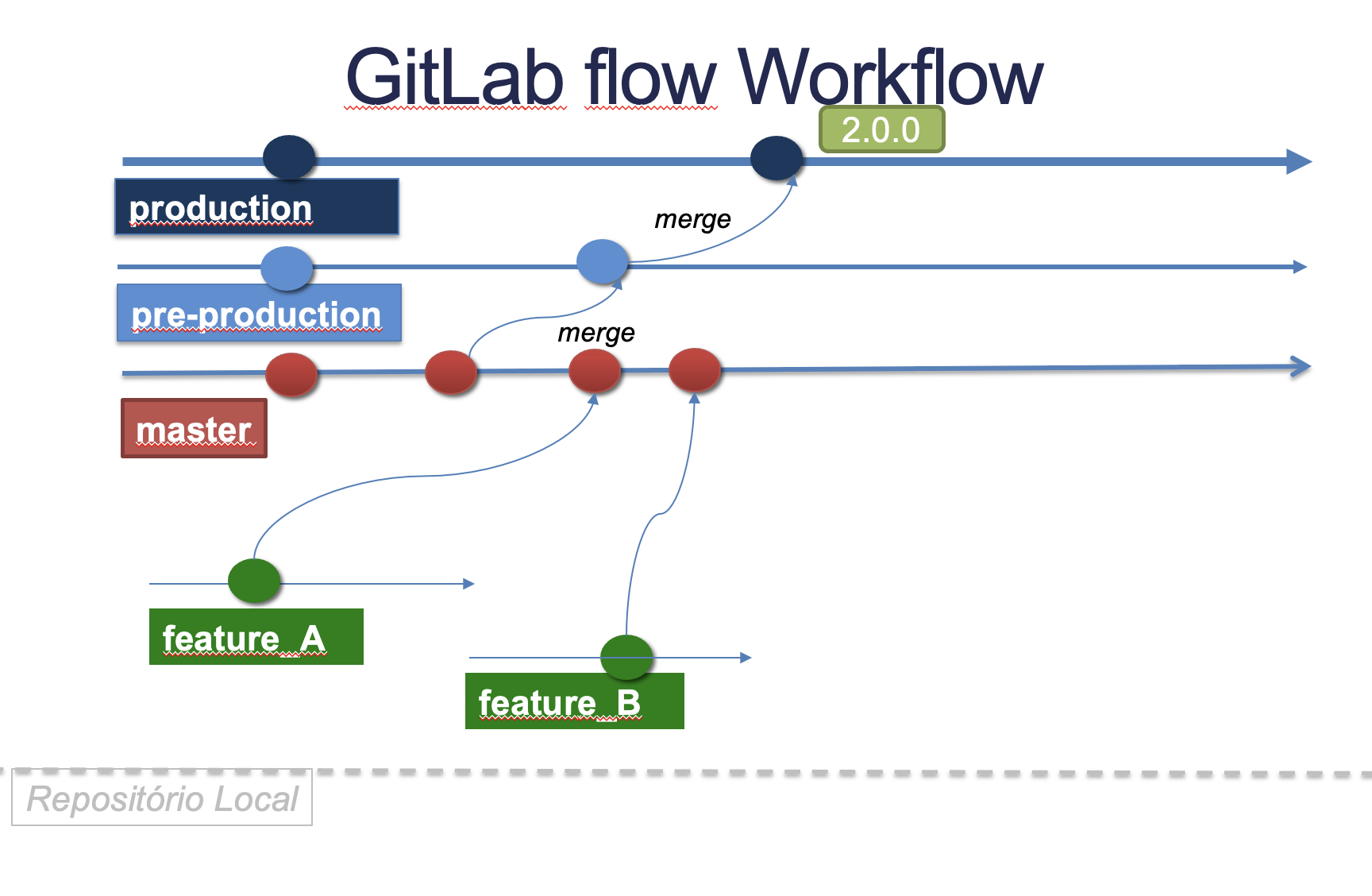 GitLab flow Workflow

2.0.0

production

merge

pre-production

merge

master

feature_A

feature_B

Repositório Local